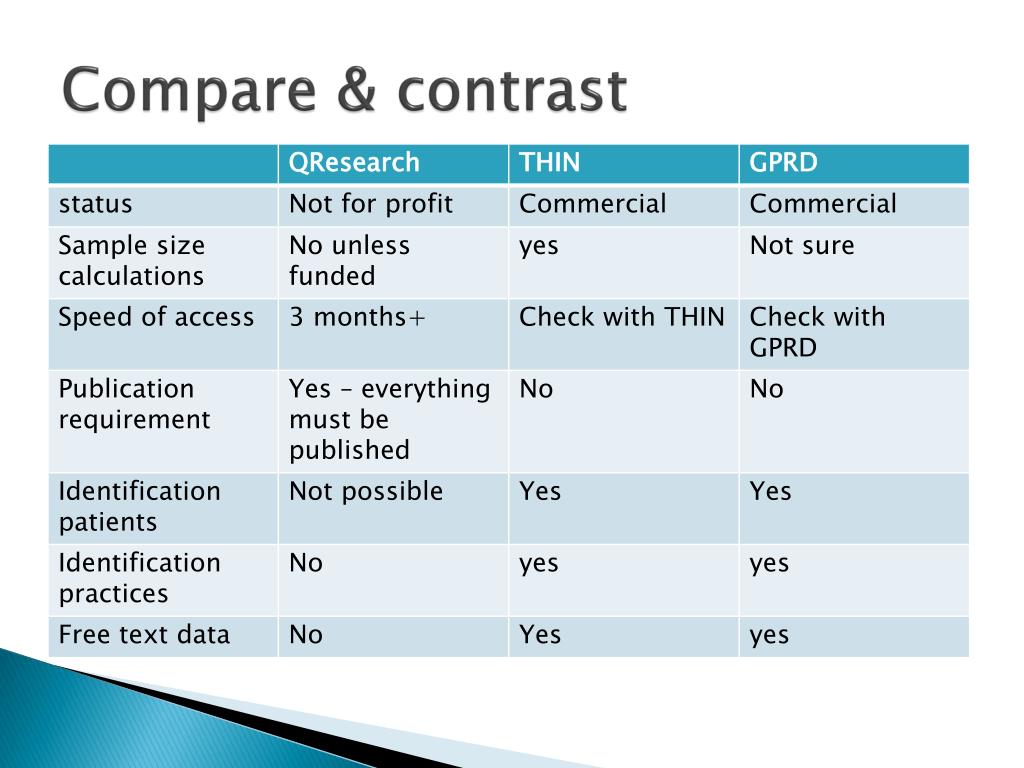 Compare & contrast

| | QResearch | THIN | GPRD |
|---|---|---|---|
| status | Not for profit | Commercial | Commercial |
| Sample size calculations | No unless funded | yes | Not sure |
| Speed of access | 3 months+ | Check with THIN | Check with GPRD |
| Publication requirement | Yes – everything must be published | No | No |
| Identification patients | Not possible | Yes | Yes |
| Identification practices | No | yes | yes |
| Free text data | No | Yes | yes |